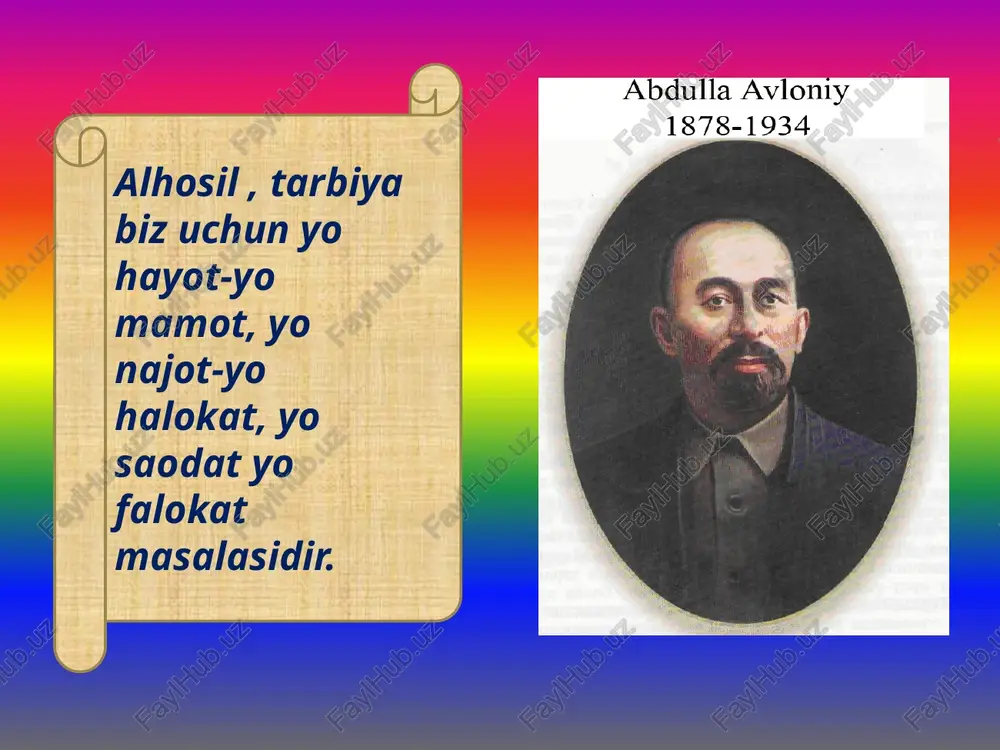 Alhosil , tarbiya biz uchun yo hayot-yo mamot, yo najot-yo halokat, yo saodat yo falokat masalasidir.

Abdulla Avloniy
1878-1934

FaylHub.uz